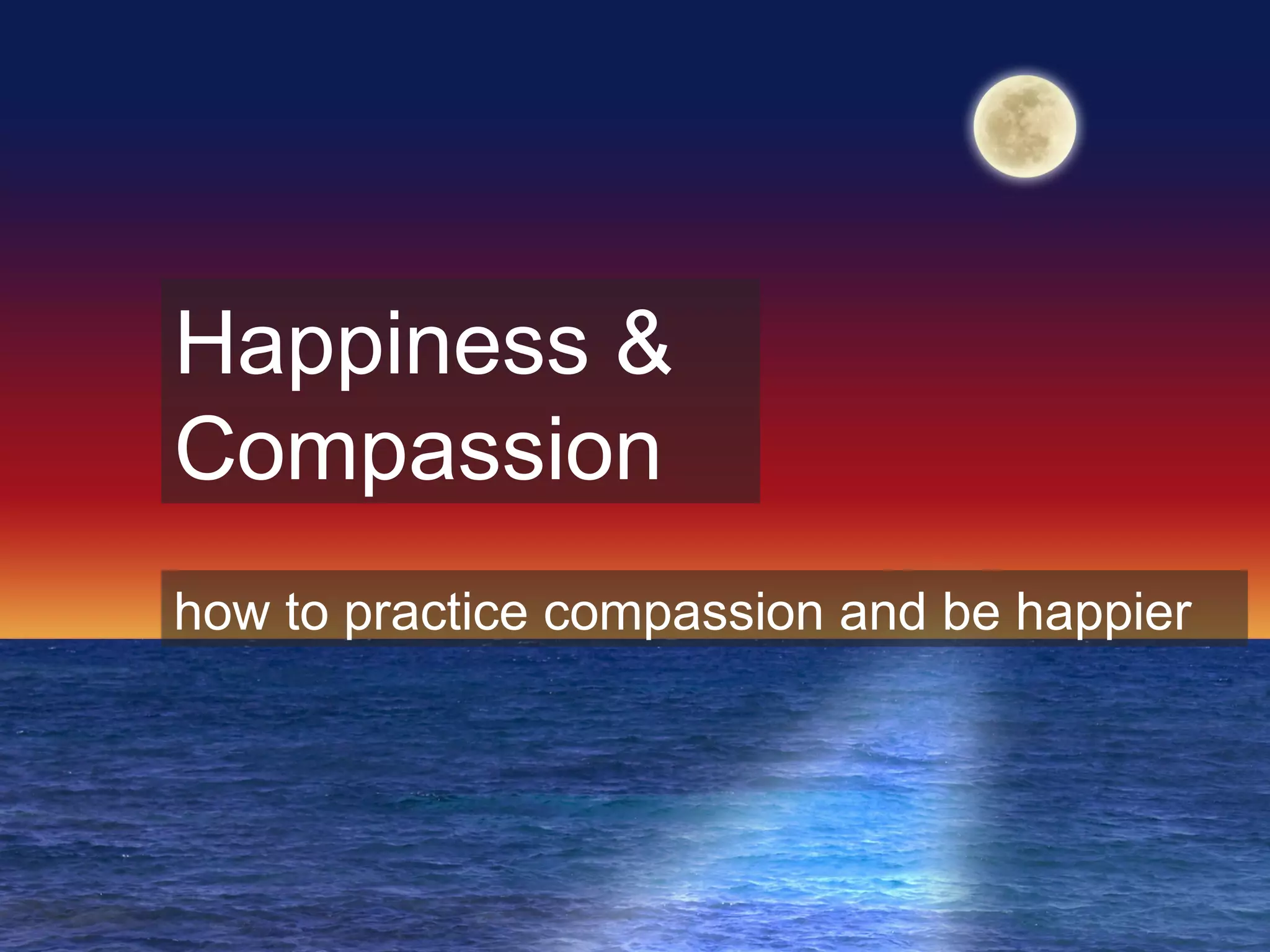 Happiness & Compassion

how to practice compassion and be happier